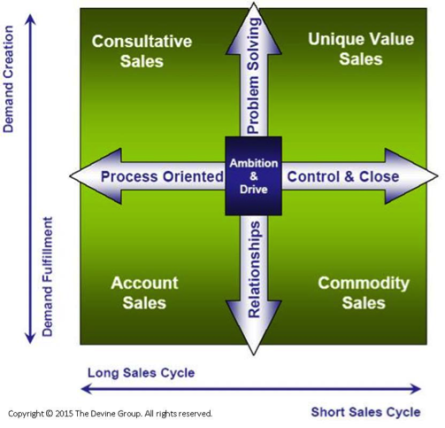 Demand Creation

Demand Fulfillment

Consultative Sales

Problem Solving

Unique Value Sales

Process Oriented

Ambition & Drive

Control & Close

Account Sales

Relationships

Commodity Sales

Long Sales Cycle

Short Sales Cycle

Copyright © 2015 The Devine Group. All rights reserved.